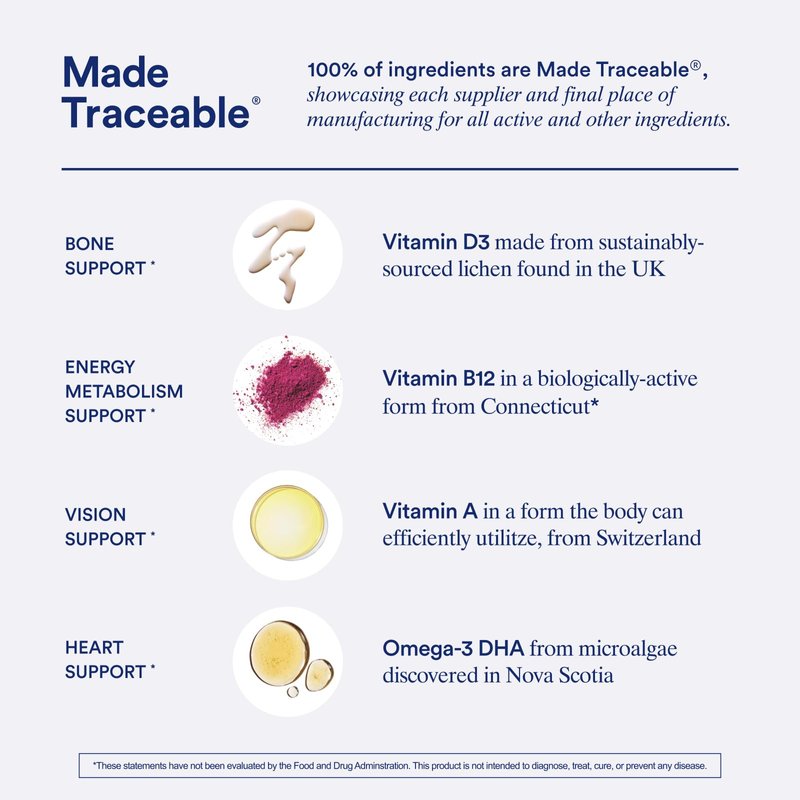 Made Traceable®

100% of ingredients are Made Traceable®, showcasing each supplier and final place of manufacturing for all active and other ingredients.

BONE SUPPORT *

Vitamin D3 made from sustainably-sourced lichen found in the UK

ENERGY METABOLISM SUPPORT *

Vitamin B12 in a biologically-active form from Connecticut*

VISION SUPPORT *

Vitamin A in a form the body can efficiently utilitze, from Switzerland

HEART SUPPORT *

Omega-3 DHA from microalgae discovered in Nova Scotia

*These statements have not been evaluated by the Food and Drug Adminstration. This product is not intended to diagnose, treat, cure, or prevent any disease.